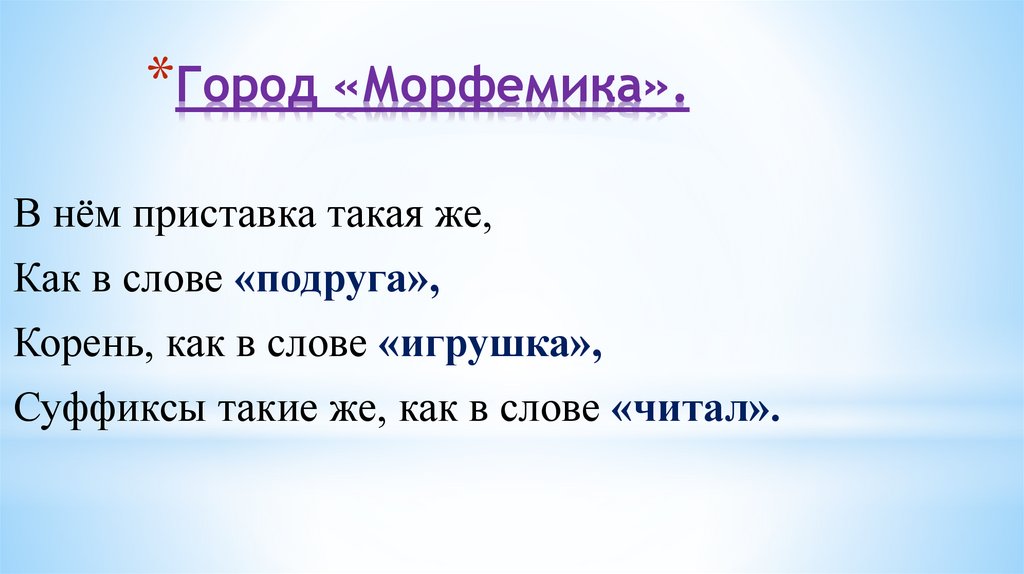 *Город «Морфемика».

В нём приставка такая же,
Как в слове «подруга»,
Корень, как в слове «игрушка»,
Суффиксы такие же, как в слове «читал».